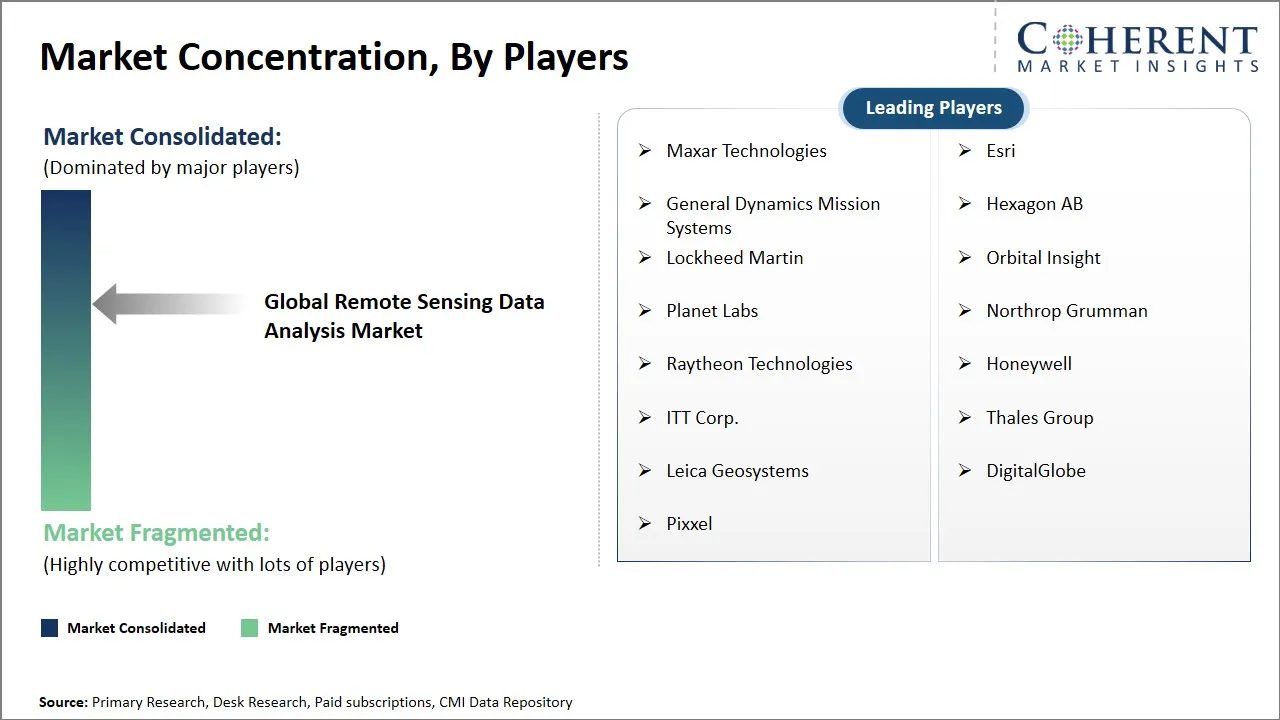 Market Concentration, By Players

COHERENT
MARKET INSIGHTS

Market Consolidated:
(Dominated by major players)

Global Remote Sensing Data Analysis Market

Market Fragmented:
(Highly competitive with lots of players)

Market Consolidated
Market Fragmented

Leading Players

➢ Maxar Technologies
➢ General Dynamics Mission Systems
➢ Lockheed Martin
➢ Planet Labs
➢ Raytheon Technologies
➢ ITT Corp.
➢ Leica Geosystems
➢ Pixxel

➢ Esri
➢ Hexagon AB
➢ Orbital Insight
➢ Northrop Grumman
➢ Honeywell
➢ Thales Group
➢ DigitalGlobe

Source: Primary Research, Desk Research, Paid subscriptions, CMI Data Repository